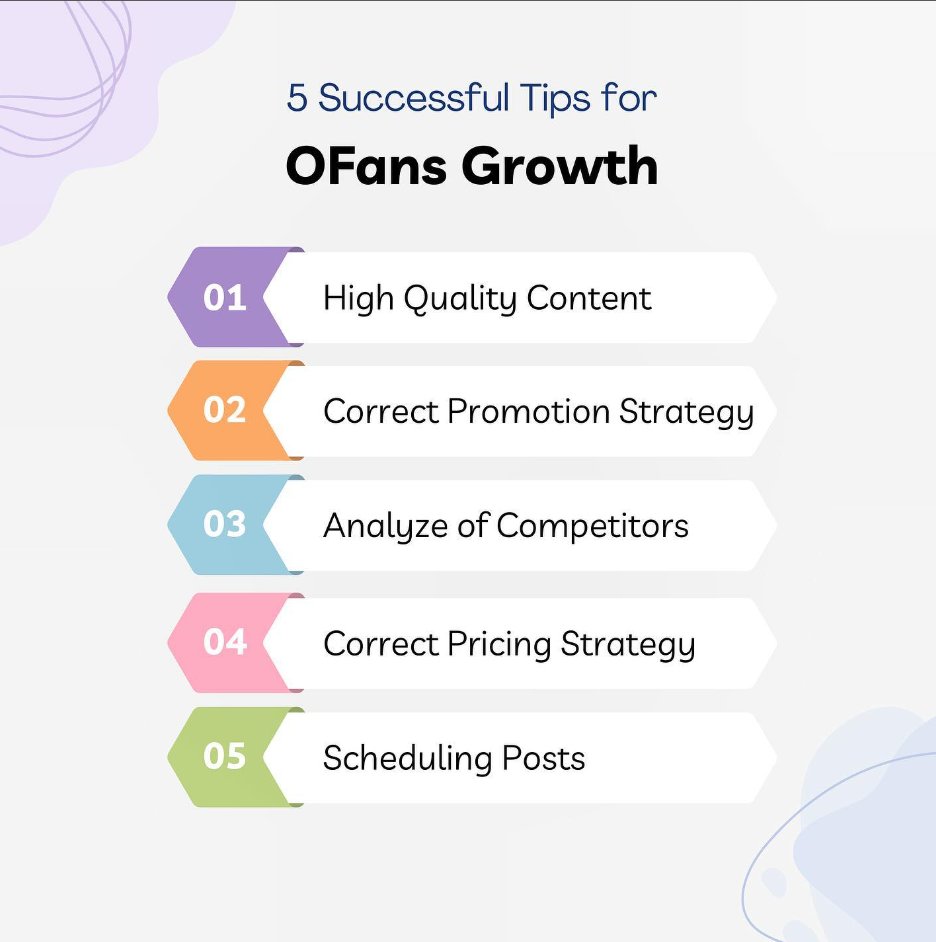 5 Successful Tips for
OFans Growth

01 High Quality Content

02 Correct Promotion Strategy

03 Analyze of Competitors

04 Correct Pricing Strategy

05 Scheduling Posts